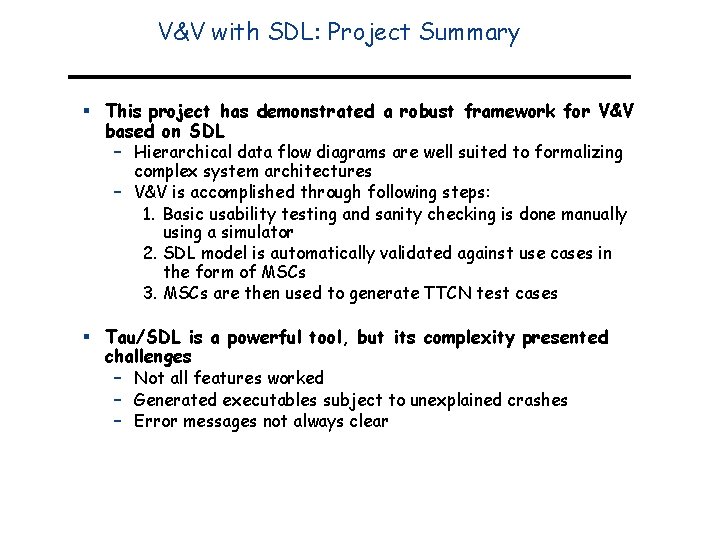 V&V with SDL: Project Summary

▪ This project has demonstrated a robust framework for V&V based on SDL
– Hierarchical data flow diagrams are well suited to formalizing complex system architectures
– V&V is accomplished through following steps:
1. Basic usability testing and sanity checking is done manually using a simulator
2. SDL model is automatically validated against use cases in the form of MSCs
3. MSCs are then used to generate TTCN test cases

▪ Tau/SDL is a powerful tool, but its complexity presented challenges
– Not all features worked
– Generated executables subject to unexplained crashes
– Error messages not always clear